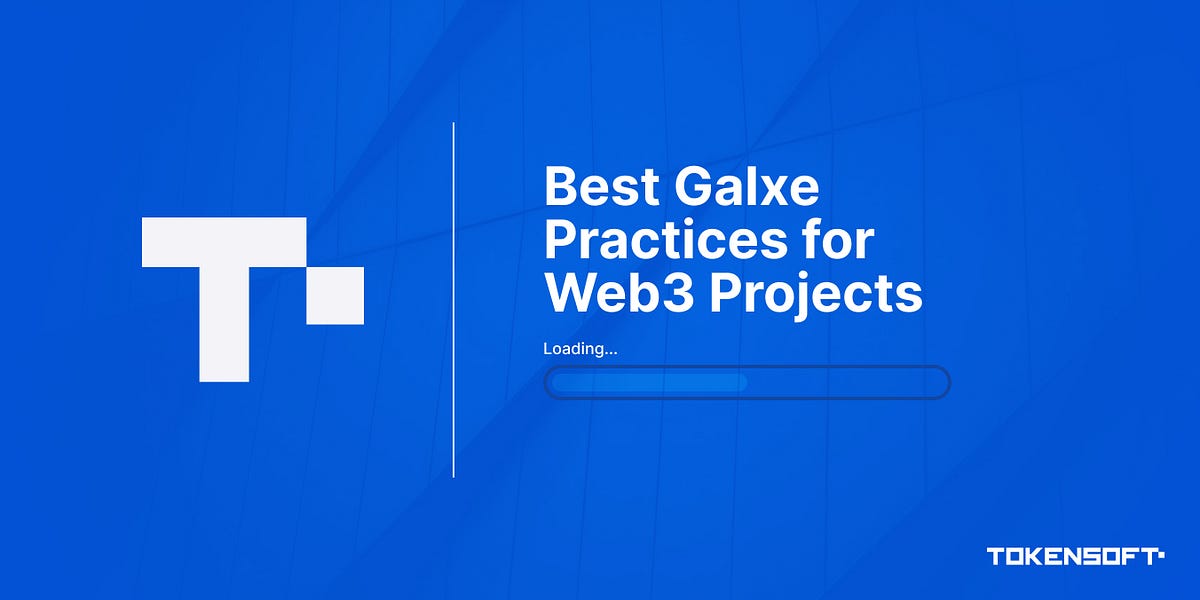 Best Galxe Practices for Web3 Projects

Loading...

TOKENSOFT